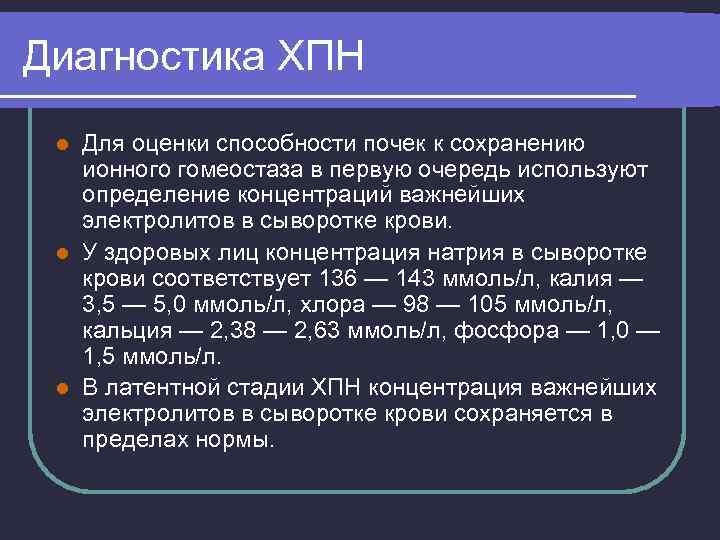 Диагностика ХПН

Для оценки способности почек к сохранению ионного гомеостаза в первую очередь используют определение концентраций важнейших электролитов в сыворотке крови.

У здоровых лиц концентрация натрия в сыворотке крови соответствует 136 — 143 ммоль/л, калия — 3,5 — 5,0 ммоль/л, хлора — 98 — 105 ммоль/л, кальция — 2,38 — 2,63 ммоль/л, фосфора — 1,0 — 1,5 ммоль/л.

В латентной стадии ХПН концентрация важнейших электролитов в сыворотке крови сохраняется в пределах нормы.